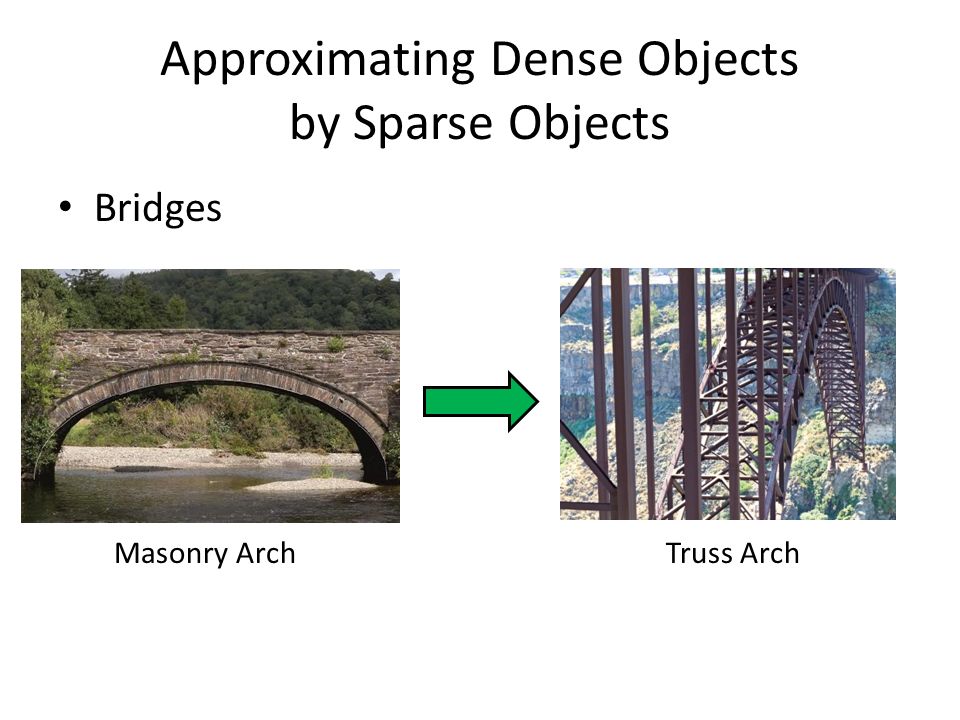 Approximating Dense Objects by Sparse Objects

• Bridges

Masonry Arch

Truss Arch